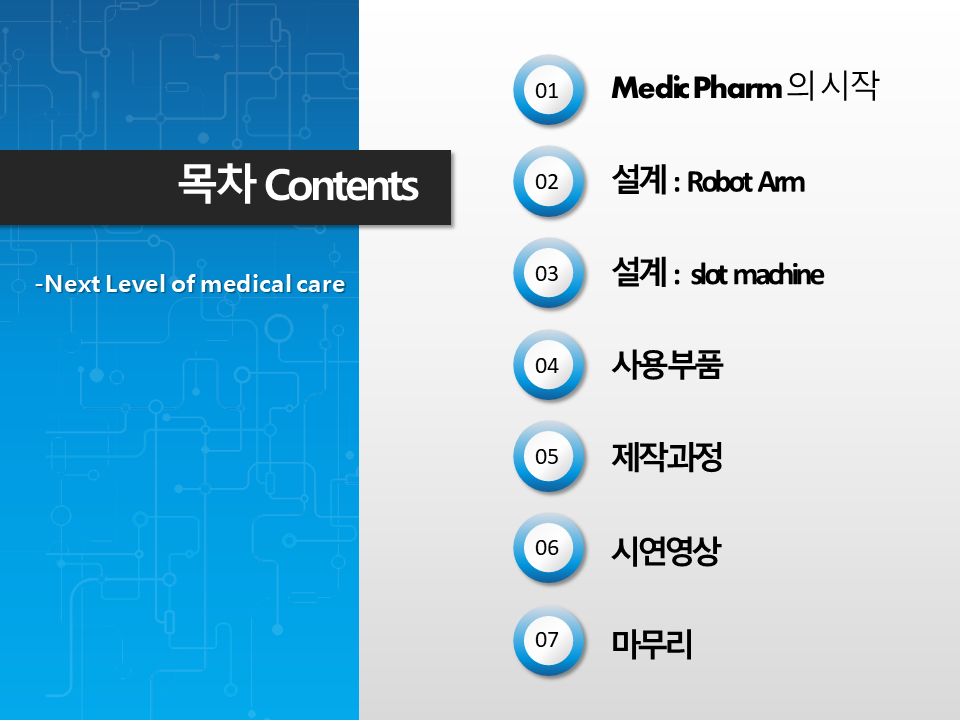 목차 Contents

-Next Level of medical care

01 Medic Pharm 의 시작

02 설계 : Robot Arm

03 설계 : slot machine

04 사용부품

05 제작과정

06 시연영상

07 마무리